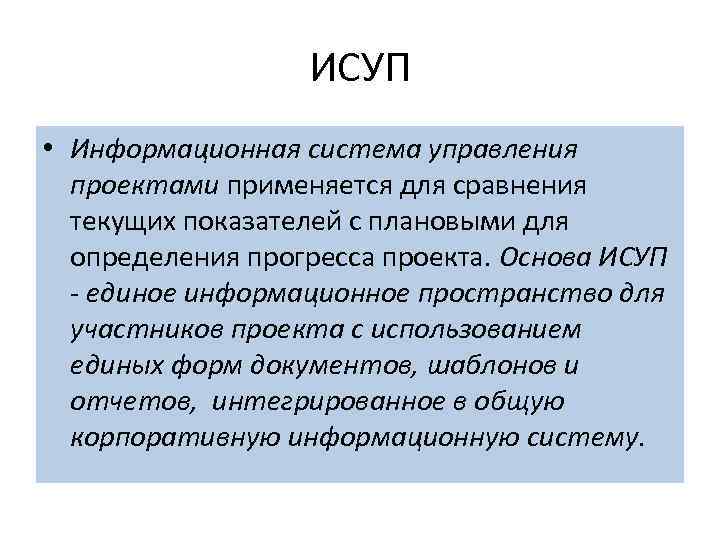 ИСУП

• Информационная система управления проектами применяется для сравнения текущих показателей с плановыми для определения прогресса проекта. Основа ИСУП - единое информационное пространство для участников проекта с использованием единых форм документов, шаблонов и отчетов, интегрированное в общую корпоративную информационную систему.